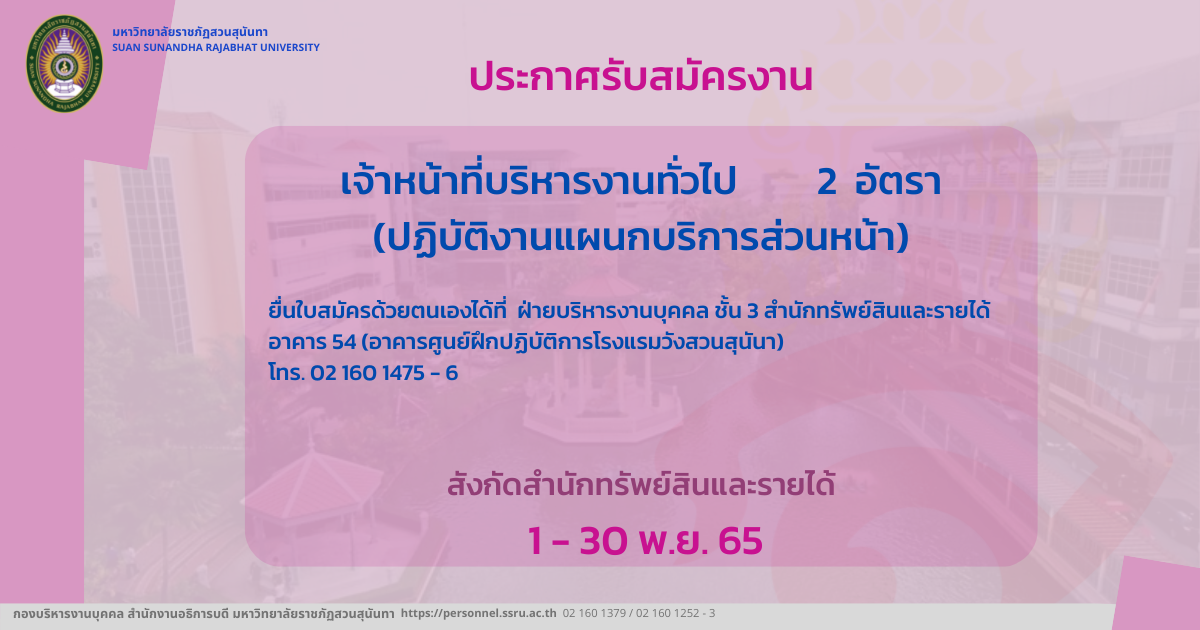 มหาวิทยาลัยราชภัฏสวนสุนันทา
SUAN SUNANDHA RAJABHAT UNIVERSITY

ประกาศรับสมัครงาน

เจ้าหน้าที่บริหารงานทั่วไป 2 อัตรา
(ปฏิบัติงานแผนกบริการส่วนหน้า)

ยื่นใบสมัครด้วยตนเองได้ที่ ฝ่ายบริหารงานบุคคล ชั้น 3 สำนักทรัพย์สินและรายได้
อาคาร 54 (อาคารศูนย์ฝึกปฏิบัติการโรงแรมวังสวนสุนันา)
โทร. 02 160 1475 - 6

สังกัดสำนักทรัพย์สินและรายได้

1 - 30 พ.ย. 65

กองบริหารงานบุคคล สำนักงานอธิการบดี มหาวิทยาลัยราชภัฏสวนสุนันทา https://personnel.ssru.ac.th 02 160 1379 / 02 160 1252 - 3